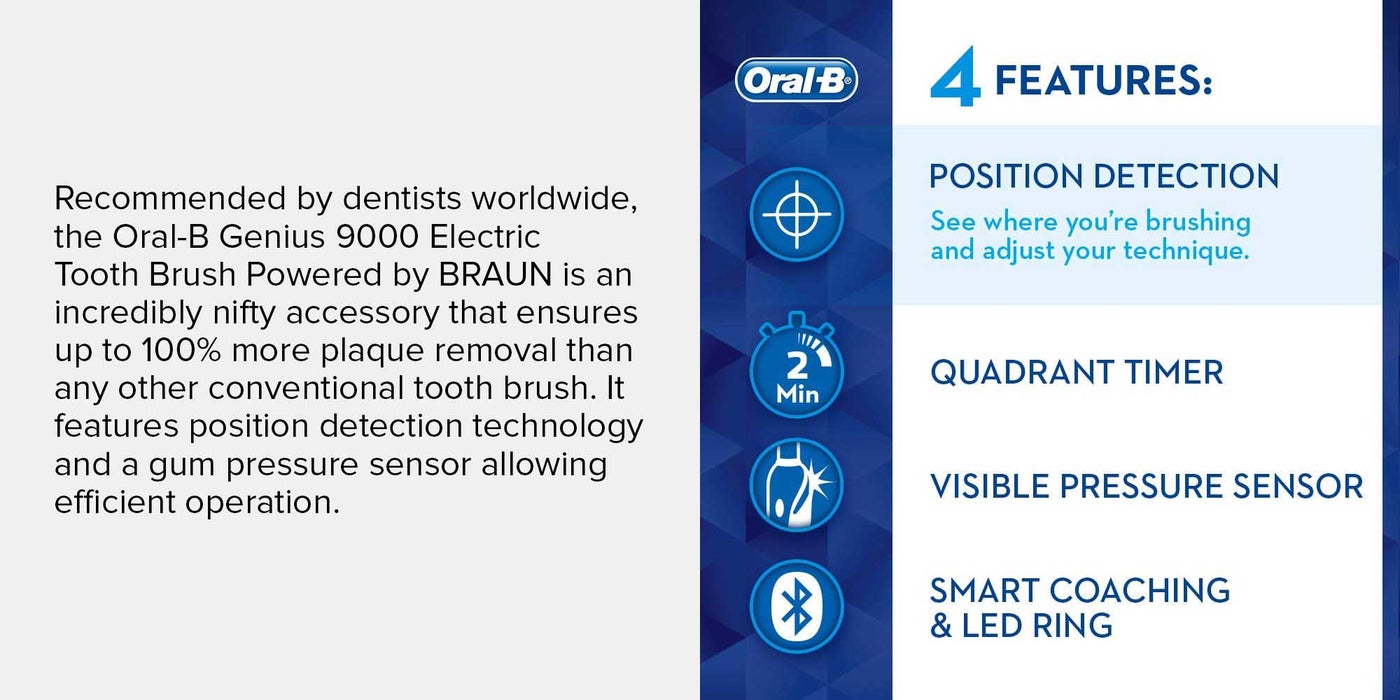 Recommended by dentists worldwide, the Oral-B Genius 9000 Electric Tooth Brush Powered by BRAUN is an incredibly nifty accessory that ensures up to 100% more plaque removal than any other conventional tooth brush. It features position detection technology and a gum pressure sensor allowing efficient operation.

Oral-B

4 FEATURES:

POSITION DETECTION
See where you're brushing and adjust your technique.

2 Min

QUADRANT TIMER

VISIBLE PRESSURE SENSOR

SMART COACHING & LED RING